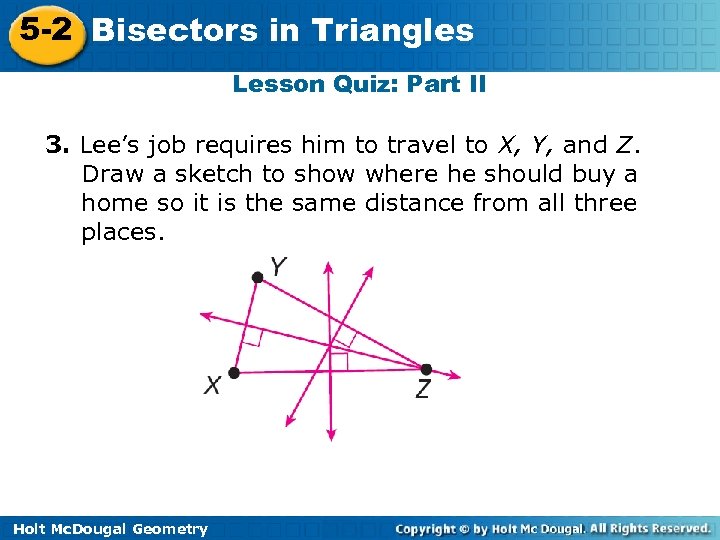 5-2 Bisectors in Triangles

Lesson Quiz: Part II

3. Lee's job requires him to travel to $X$, $Y$, and $Z$. Draw a sketch to show where he should buy a home so it is the same distance from all three places.

Y

X

Z

Holt McDougal Geometry

Copyright © by Holt Mc Dougal. All Rights Reserved.